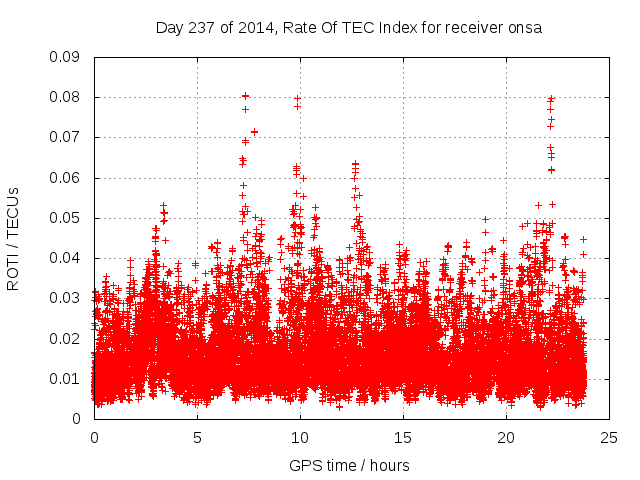 Day 237 of 2014, Rate Of TEC Index for receiver onsa

ROTI / TECUs

0.09
0.08
0.07
0.06
0.05
0.04
0.03
0.02
0.01
0

0
5
10
15
20
25

GPS time / hours